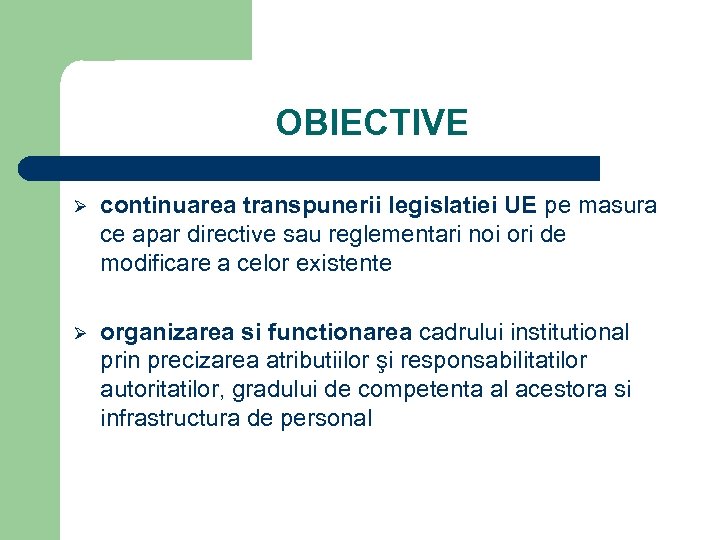 OBIECTIVE

➢ continuarea transpunerii legislatiei UE pe masura ce apar directive sau reglementari noi ori de modificare a celor existente

➢ organizarea si functionarea cadrului institutional prin precizarea atributiilor şi responsabilitatilor autoritatilor, gradului de competenta al acestora si infrastructura de personal